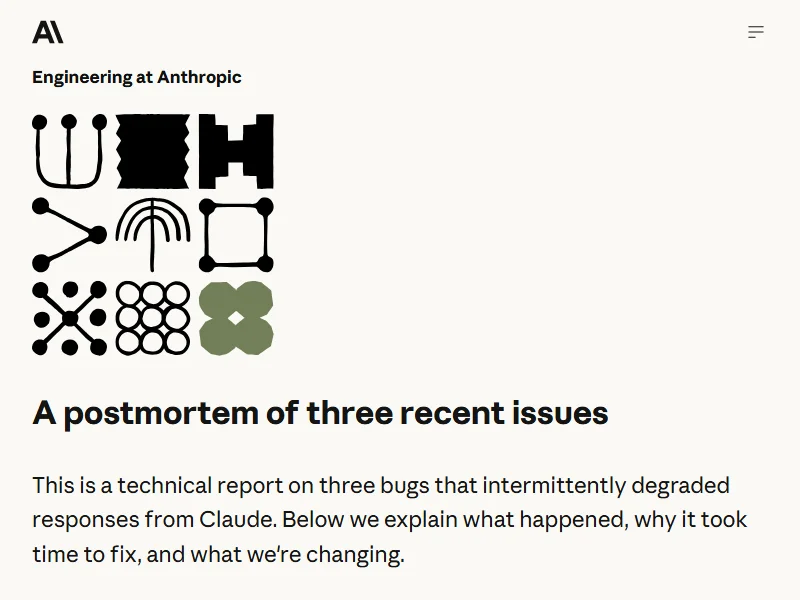 A\

Engineering at Anthropic

A postmortem of three recent issues

This is a technical report on three bugs that intermittently degraded responses from Claude. Below we explain what happened, why it took time to fix, and what we're changing.